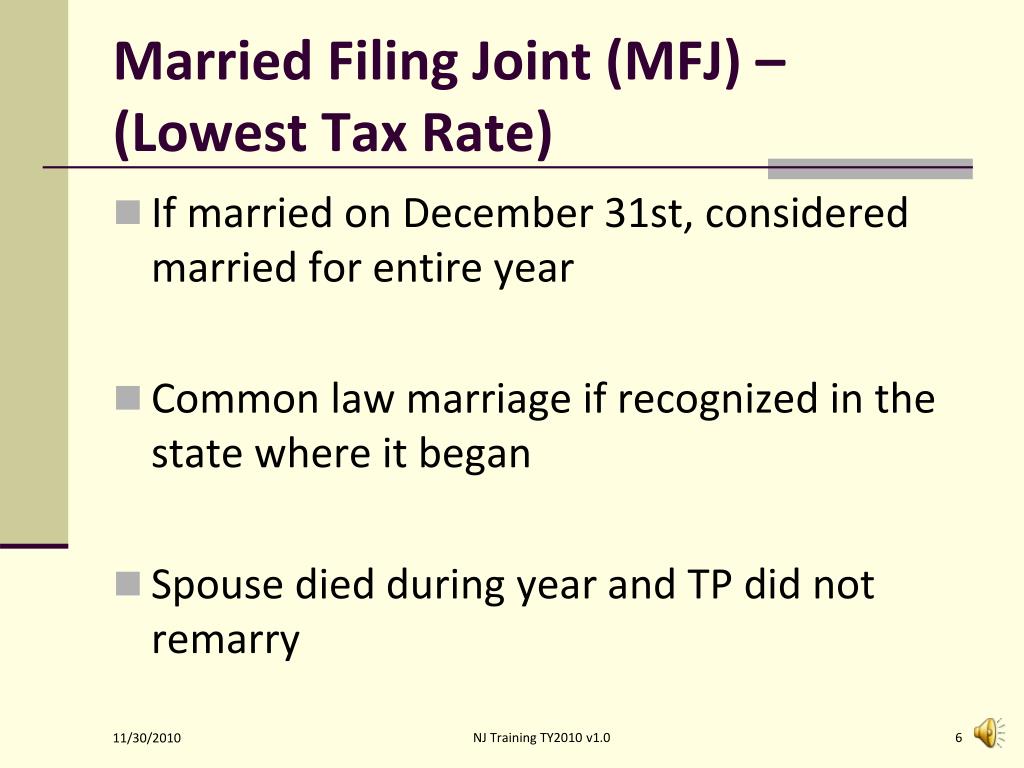 Married Filing Joint (MFJ) – (Lowest Tax Rate)

If married on December 31st, considered married for entire year

Common law marriage if recognized in the state where it began

Spouse died during year and TP did not remarry

11/30/2010

NJ Training TY2010 v1.0

6